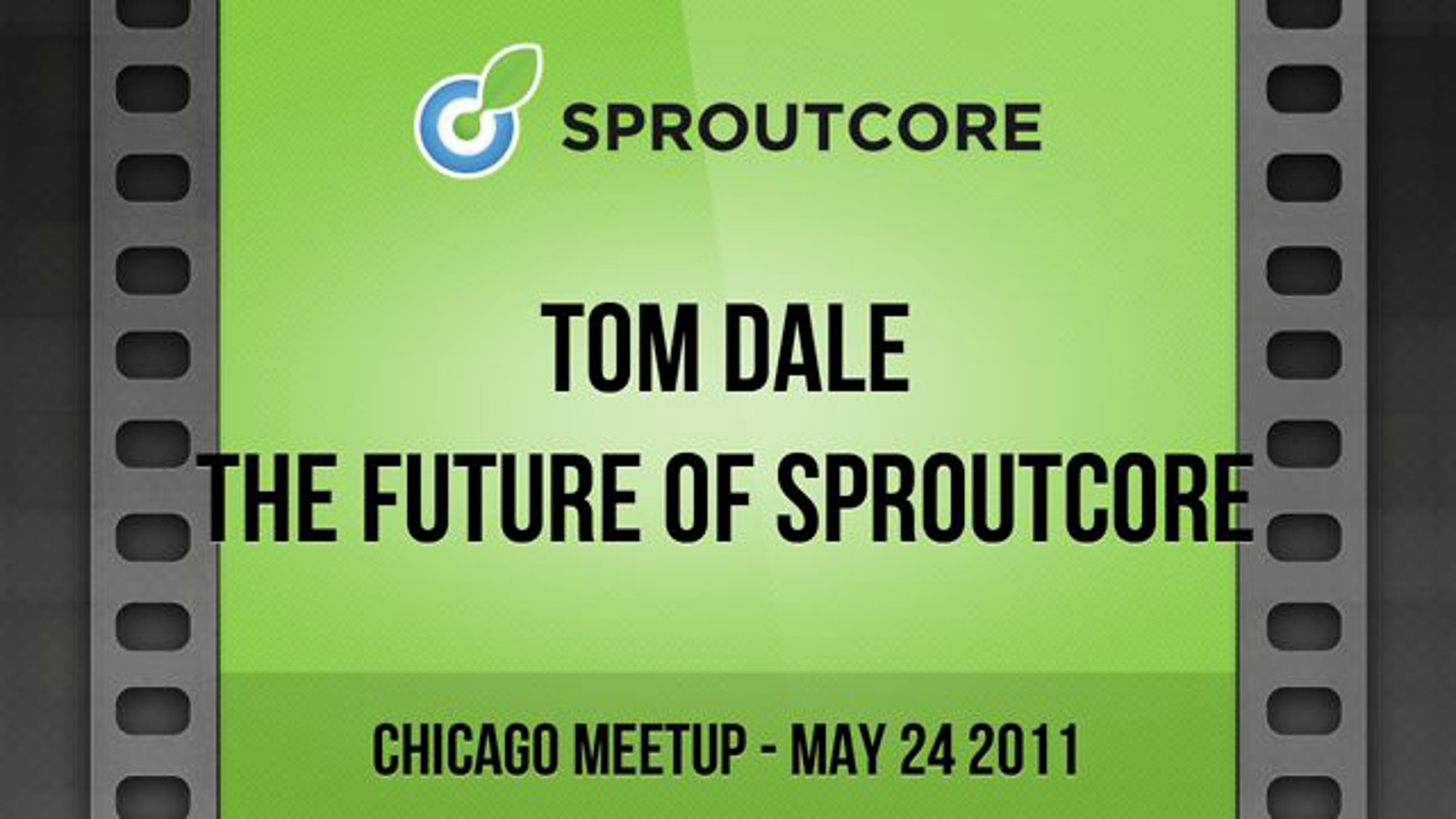 SPROUTCORE

TOM DALE
THE FUTURE OF SPROUTCORE

CHICAGO MEETUP - MAY 24 2011